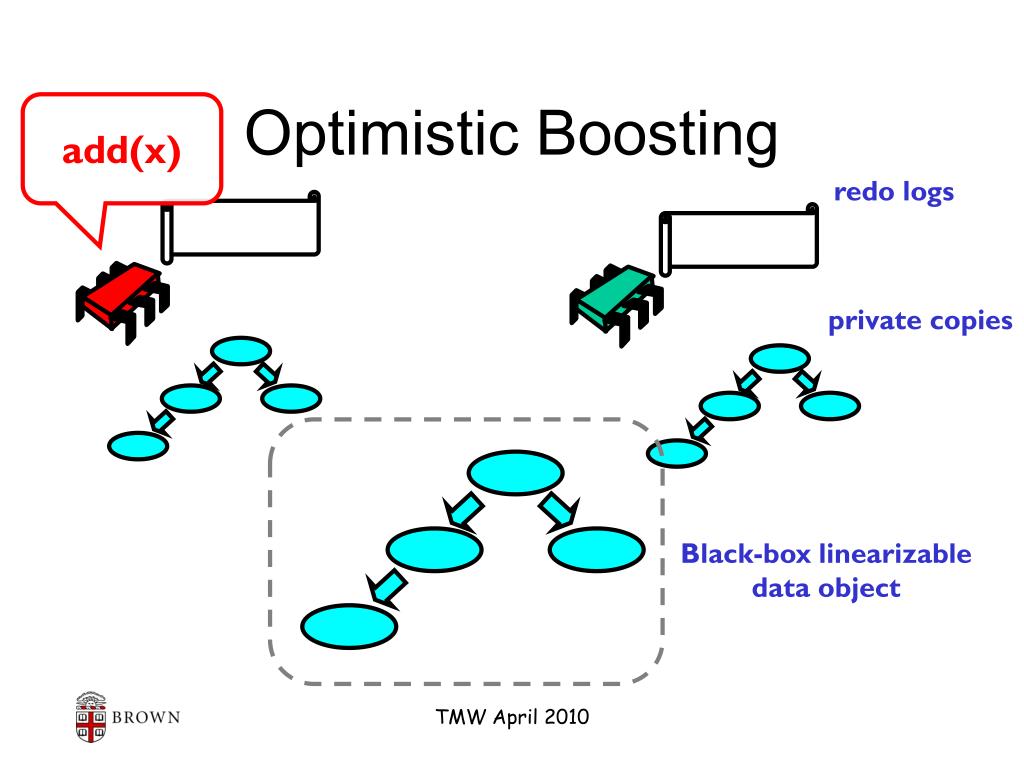 add(x)

Optimistic Boosting

redo logs

private copies

Black-box linearizable data object

BROWN

TMW April 2010